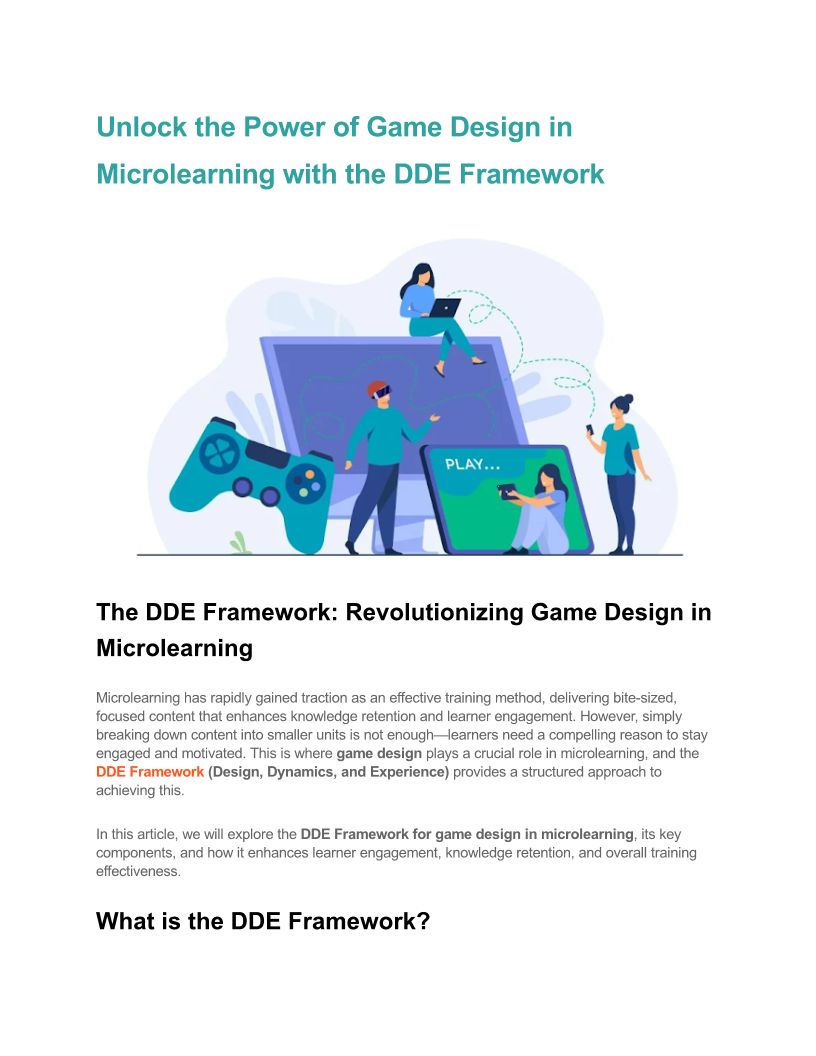 Unlock the Power of Game Design in Microlearning with the DDE Framework

PLAY...

The DDE Framework: Revolutionizing Game Design in Microlearning

Microlearning has rapidly gained traction as an effective training method, delivering bite-sized, focused content that enhances knowledge retention and learner engagement. However, simply breaking down content into smaller units is not enough—learners need a compelling reason to stay engaged and motivated. This is where game design plays a crucial role in microlearning, and the DDE Framework (Design, Dynamics, and Experience) provides a structured approach to achieving this.

In this article, we will explore the DDE Framework for game design in microlearning, its key components, and how it enhances learner engagement, knowledge retention, and overall training effectiveness.

What is the DDE Framework?